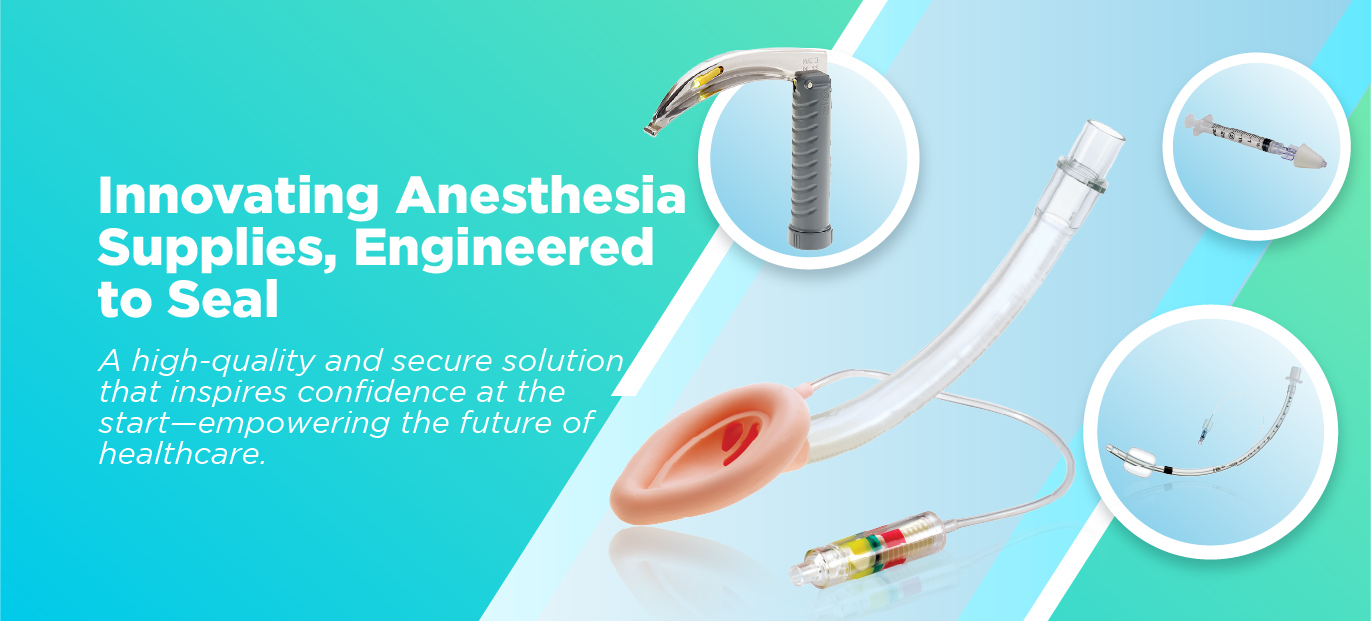 Innovating Anesthesia Supplies, Engineered to Seal

A high-quality and secure solution that inspires confidence at the start—empowering the future of healthcare.